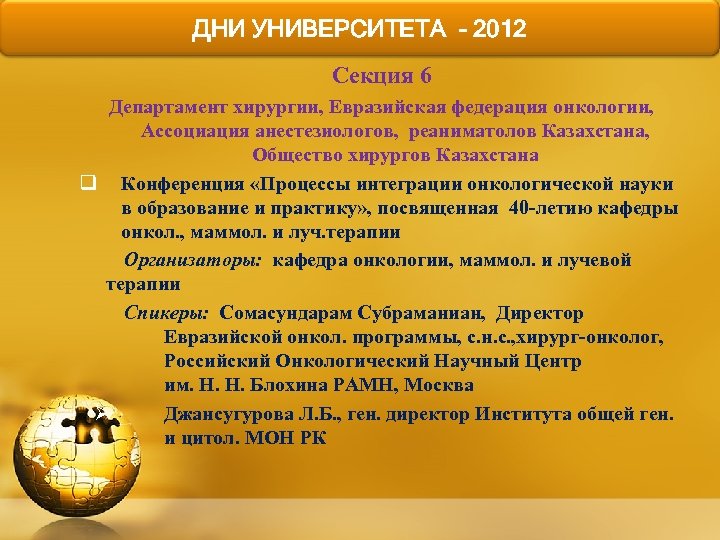 ДНИ УНИВЕРСИТЕТА - 2012

Секция 6

Департамент хирургии, Евразийская федерация онкологии, Ассоциация анестезиологов, реаниматолов Казахстана, Общество хирургов Казахстана

❑ Конференция «Процессы интеграции онкологической науки в образование и практику», посвященная 40-летию кафедры онкол., маммол. и луч.терапии

Организаторы: кафедра онкологии, маммол. и лучевой терапии

Спикеры: Сомасундарам Субраманиан, Директор Евразийской онкол. программы, с.н.с.,хирург-онколог, Российский Онкологический Научный Центр им. Н. Н. Блохина РАМН, Москва

Джансугурова Л.Б., ген. директор Института общей ген. и цитол. МОН РК